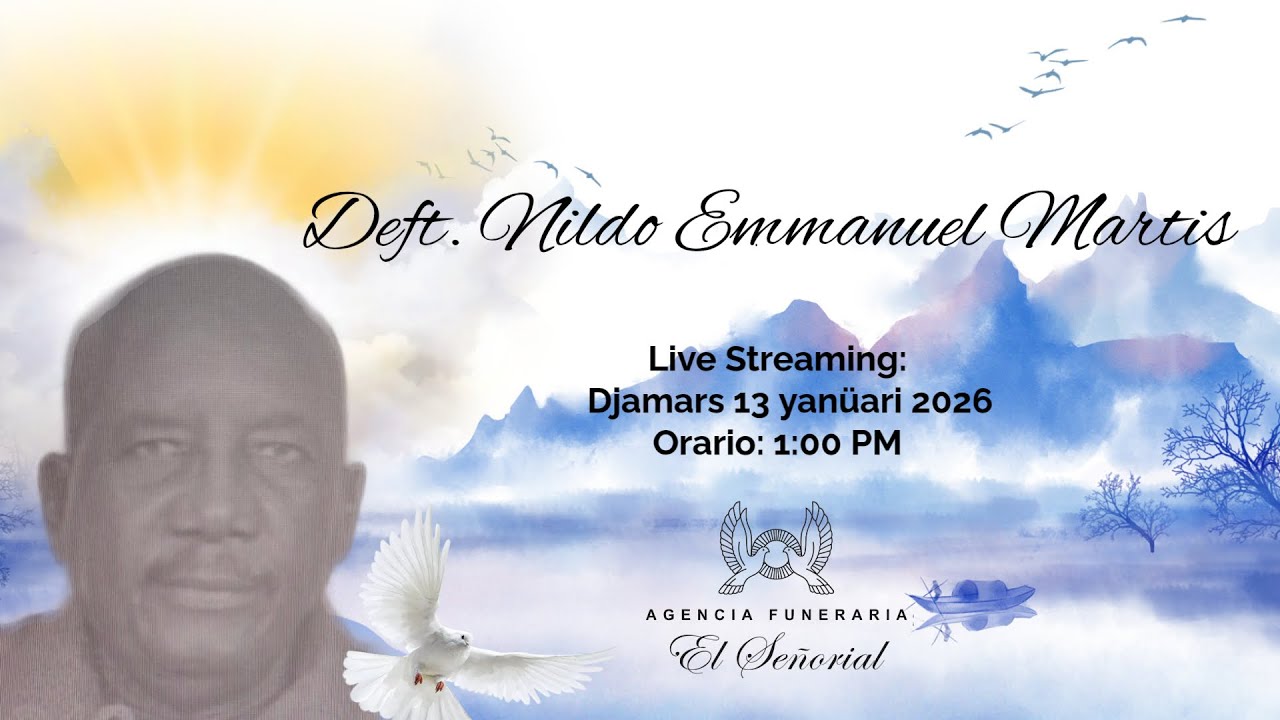 Deft. Nildo Emmanuel Martis

Live Streaming:
Djamars 13 yanüari 2026
Orario: 1:00 PM

AGENCIA FUNERARIA
El Señorial